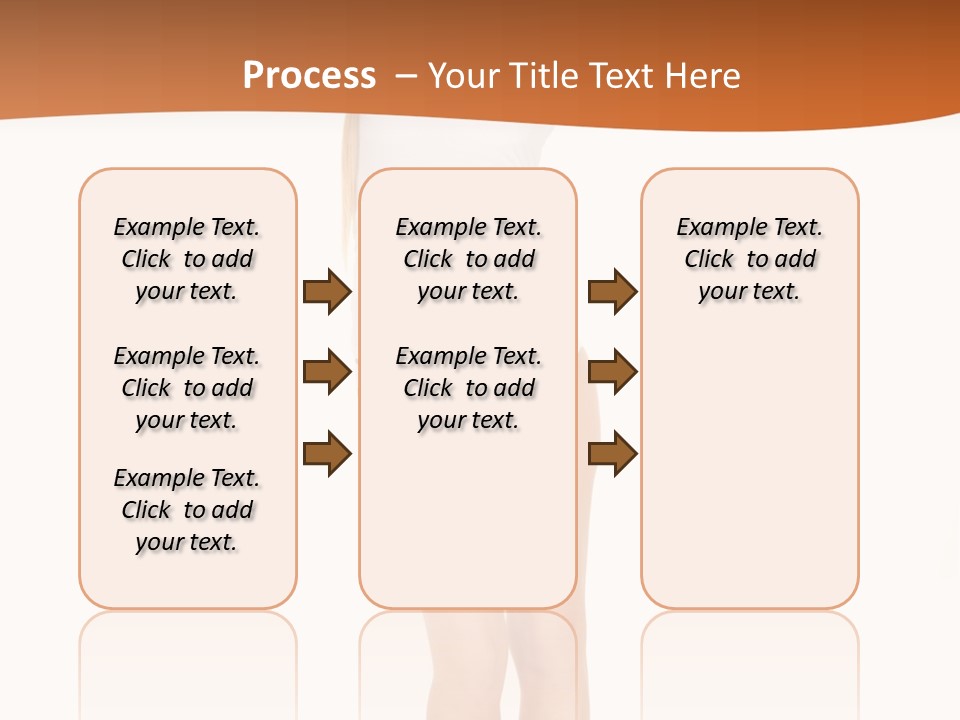 Process – Your Title Text Here

Example Text. Click to add your text.

Example Text. Click to add your text.

Example Text. Click to add your text.

Example Text. Click to add your text.

Example Text. Click to add your text.

Example Text. Click to add your text.